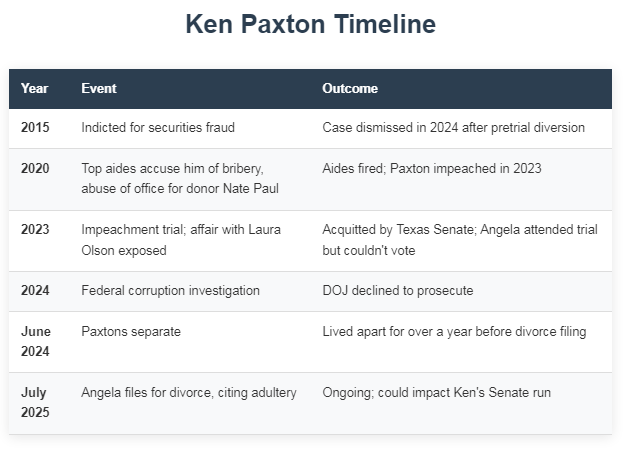 Ken Paxton Timeline

| Year | Event | Outcome |
|---|---|---|
| 2015 | Indicted for securities fraud | Case dismissed in 2024 after pretrial diversion |
| 2020 | Top aides accuse him of bribery, abuse of office for donor Nate Paul | Aides fired; Paxton impeached in 2023 |
| 2023 | Impeachment trial; affair with Laura Olson exposed | Acquitted by Texas Senate; Angela attended trial but couldn't vote |
| 2024 | Federal corruption investigation | DOJ declined to prosecute |
| June 2024 | Paxtons separate | Lived apart for over a year before divorce filing |
| July 2025 | Angela files for divorce, citing adultery | Ongoing; could impact Ken's Senate run |